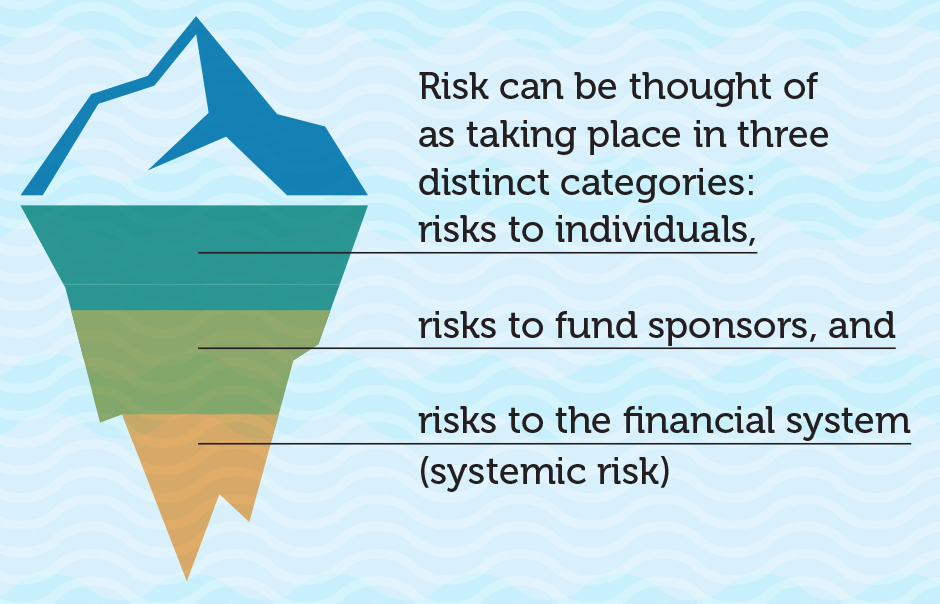 Risk can be thought of as taking place in three distinct categories:
risks to individuals,

risks to fund sponsors, and

risks to the financial system (systemic risk)